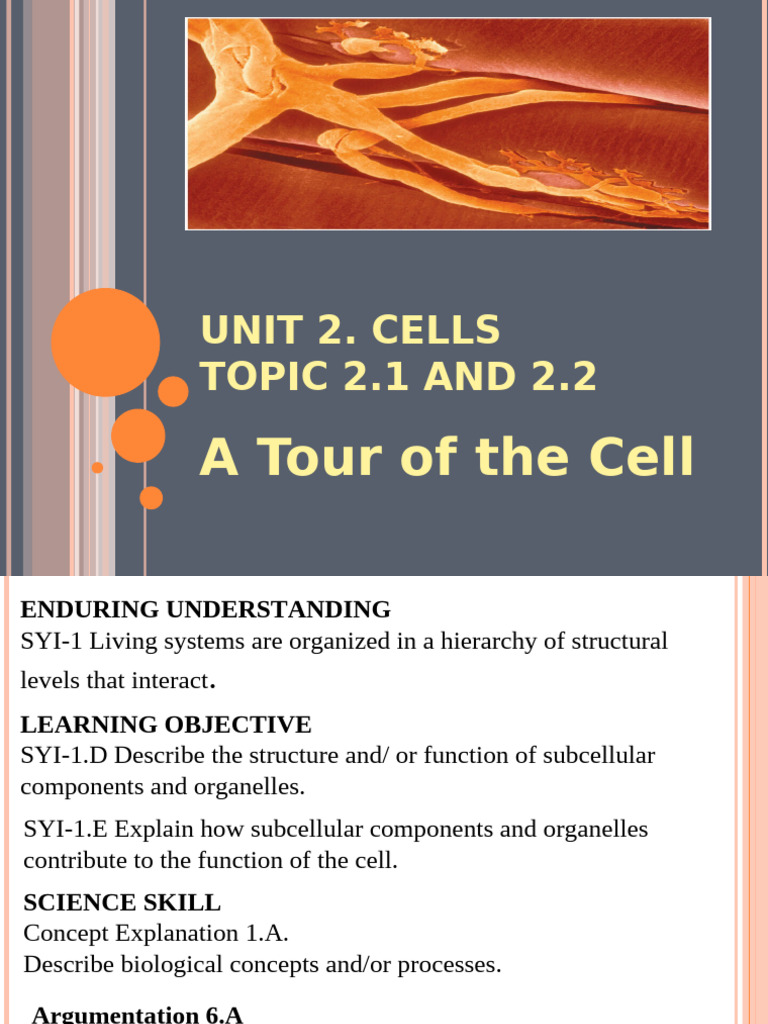 UNIT 2. CELLS
TOPIC 2.1 AND 2.2

A Tour of the Cell

ENDURING UNDERSTANDING
SYI-1 Living systems are organized in a hierarchy of structural levels that interact.

LEARNING OBJECTIVE
SYI-1.D Describe the structure and/ or function of subcellular components and organelles.

SYI-1.E Explain how subcellular components and organelles contribute to the function of the cell.

SCIENCE SKILL
Concept Explanation 1.A.
Describe biological concepts and/or processes.

Argumentation 6.A